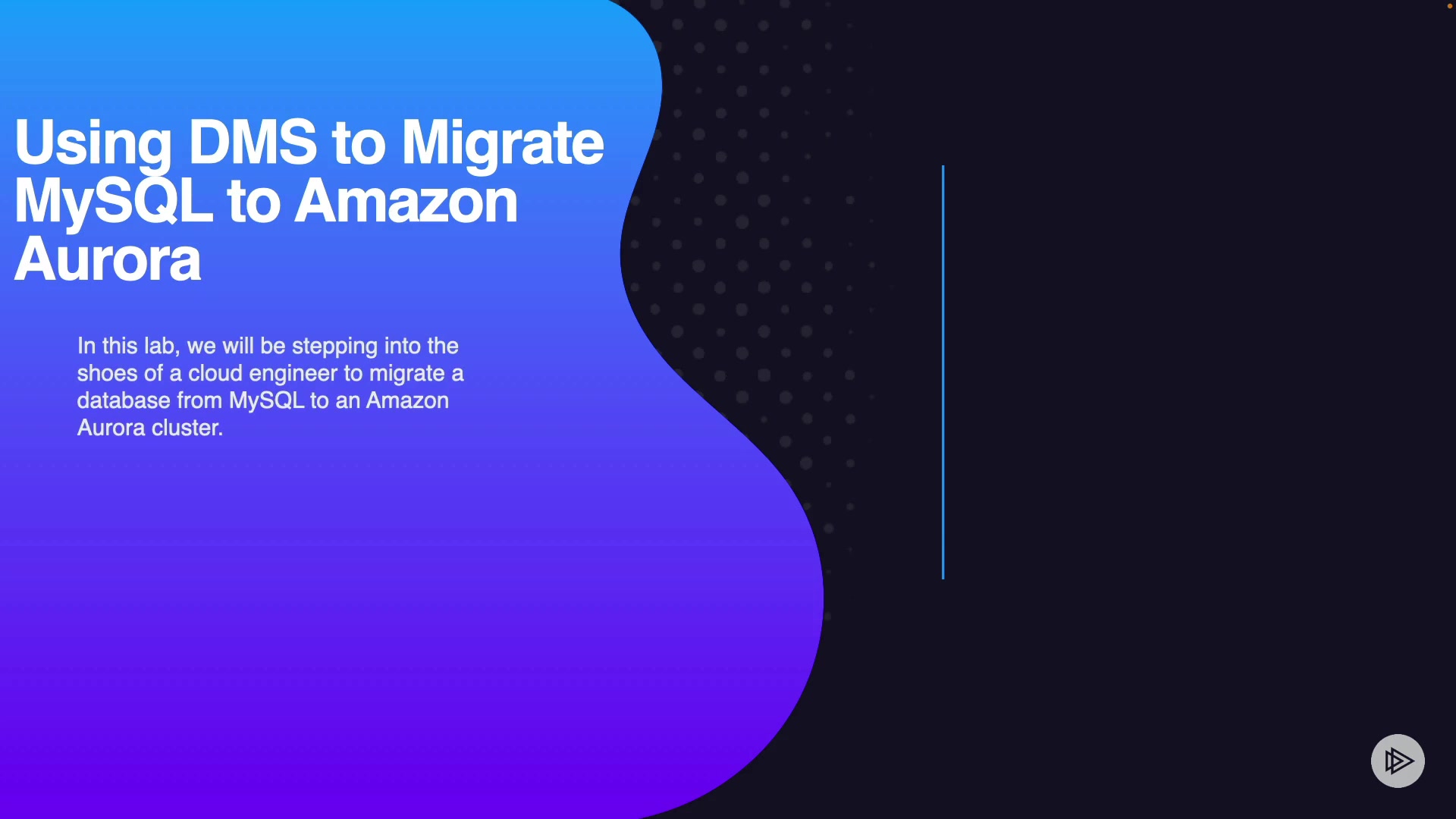 Using DMS to Migrate MySQL to Amazon Aurora

In this lab, we will be stepping into the shoes of a cloud engineer to migrate a database from MySQL to an Amazon Aurora cluster.